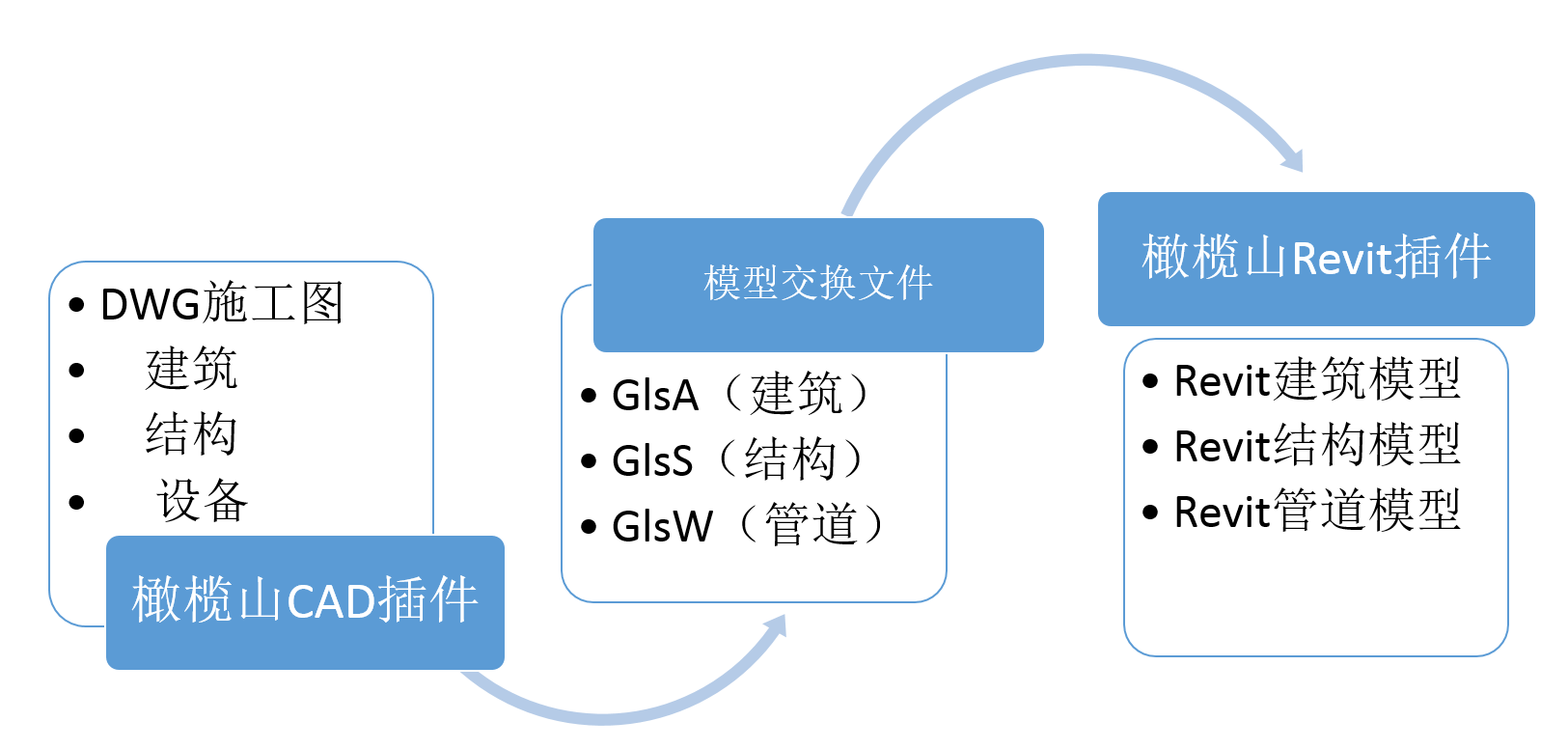 • DWG施工图
• 建筑
• 结构
• 设备

橄榄山CAD插件

模型交换文件

• GlsA（建筑）
• GlsS（结构）
• GlsW（管道）

橄榄山Revit插件

• Revit建筑模型
• Revit结构模型
• Revit管道模型